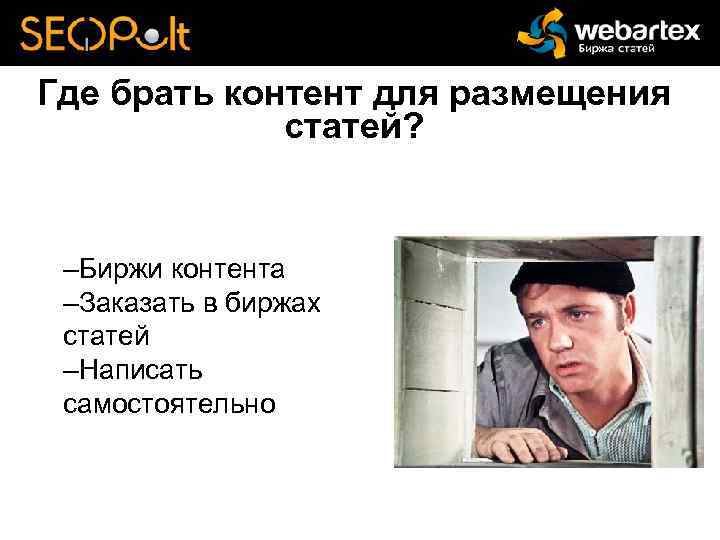 SEOPult

webartex
Биржа статей

Где брать контент для размещения статей?

–Биржи контента
–Заказать в биржах статей
–Написать самостоятельно